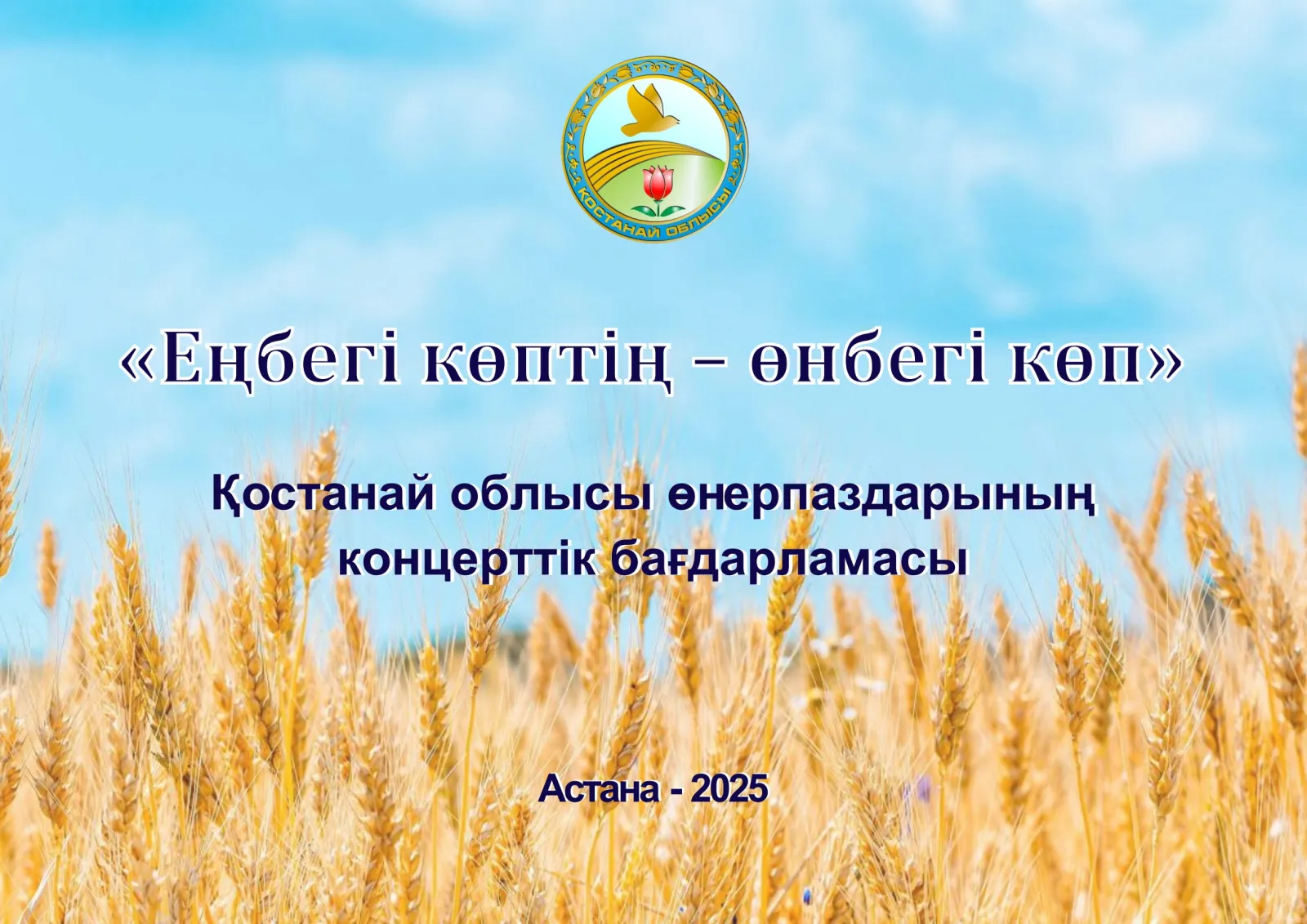 ҚОСТАНАЙ ОБЛЫСЫ

«Еңбегі көптің – өнбегі көп»

Қостанай облысы өнерпаздарының концерттік бағдарламасы

Астана - 2025